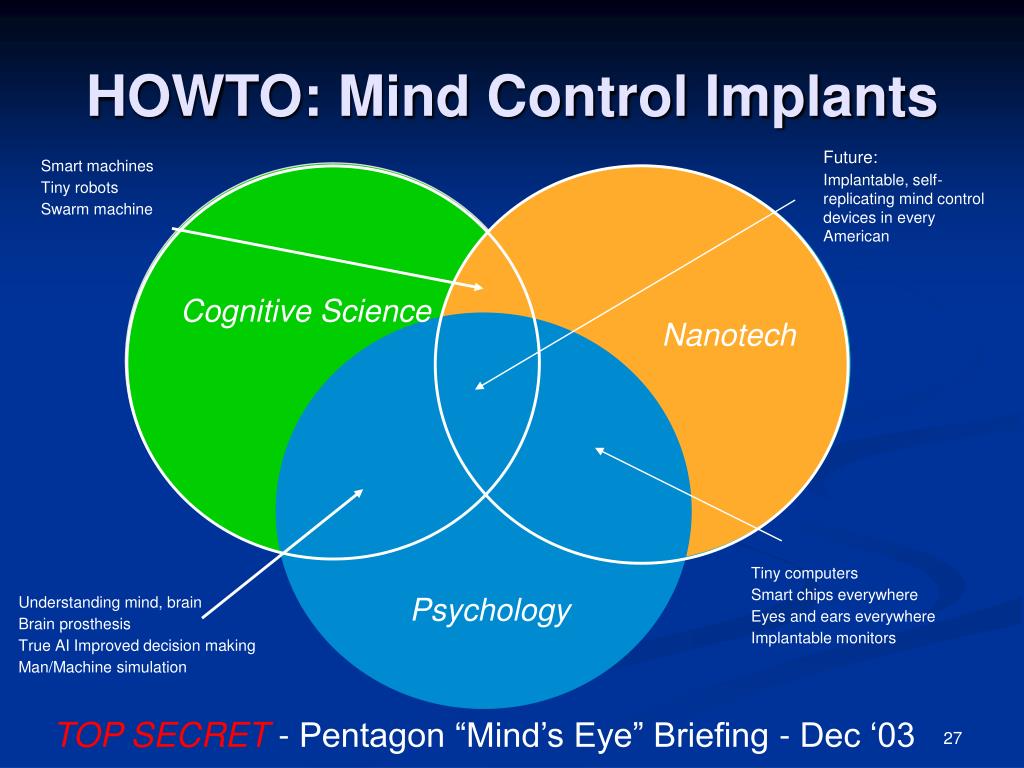 HOWTO: Mind Control Implants

Smart machines
Tiny robots
Swarm machine

Future:
Implantable, self-replicating mind control devices in every American

Cognitive Science

Nanotech

Psychology

Understanding mind, brain
Brain prosthesis
True AI Improved decision making
Man/Machine simulation

Tiny computers
Smart chips everywhere
Eyes and ears everywhere
Implantable monitors

TOP SECRET - Pentagon “Mind’s Eye” Briefing - Dec ‘03

27